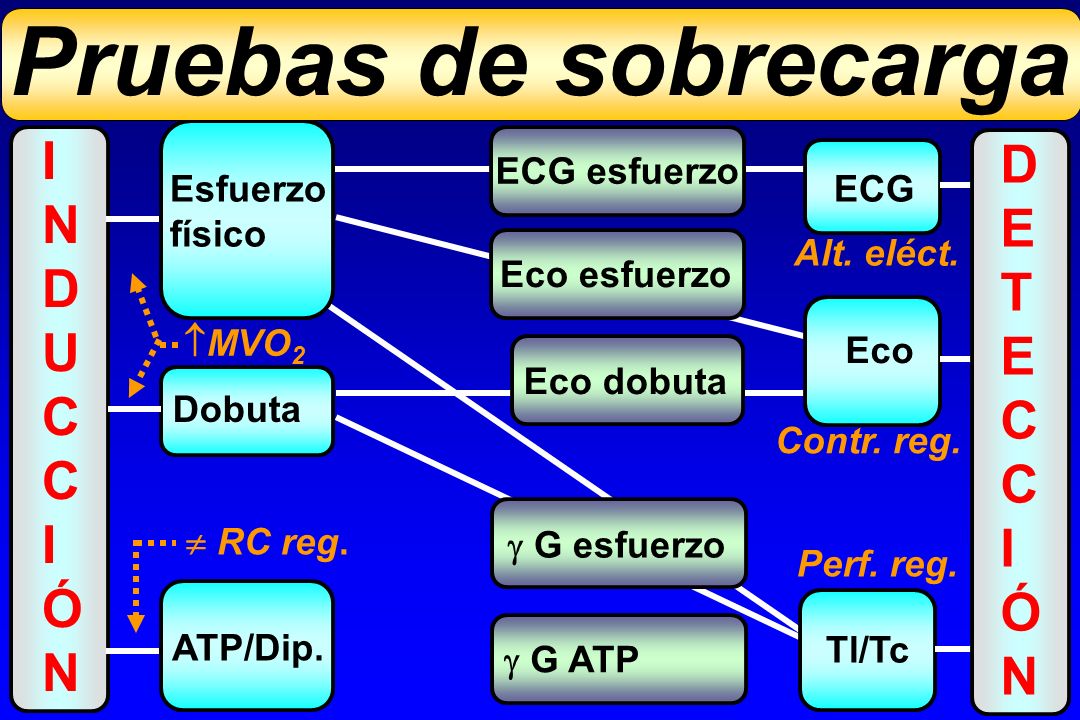 Pruebas de sobrecarga

INDUCCIÓN

Esfuerzo físico

$\uparrow MVO_2$

Dobuta

$\neq$ RC reg.

ATP/Dip.

ECG esfuerzo

Eco esfuerzo

Eco dobuta

$\gamma$ G esfuerzo

$\gamma$ G ATP

ECG

Alt. eléct.

Eco

Contr. reg.

Perf. reg.

Tl/Tc

DETECCIÓN